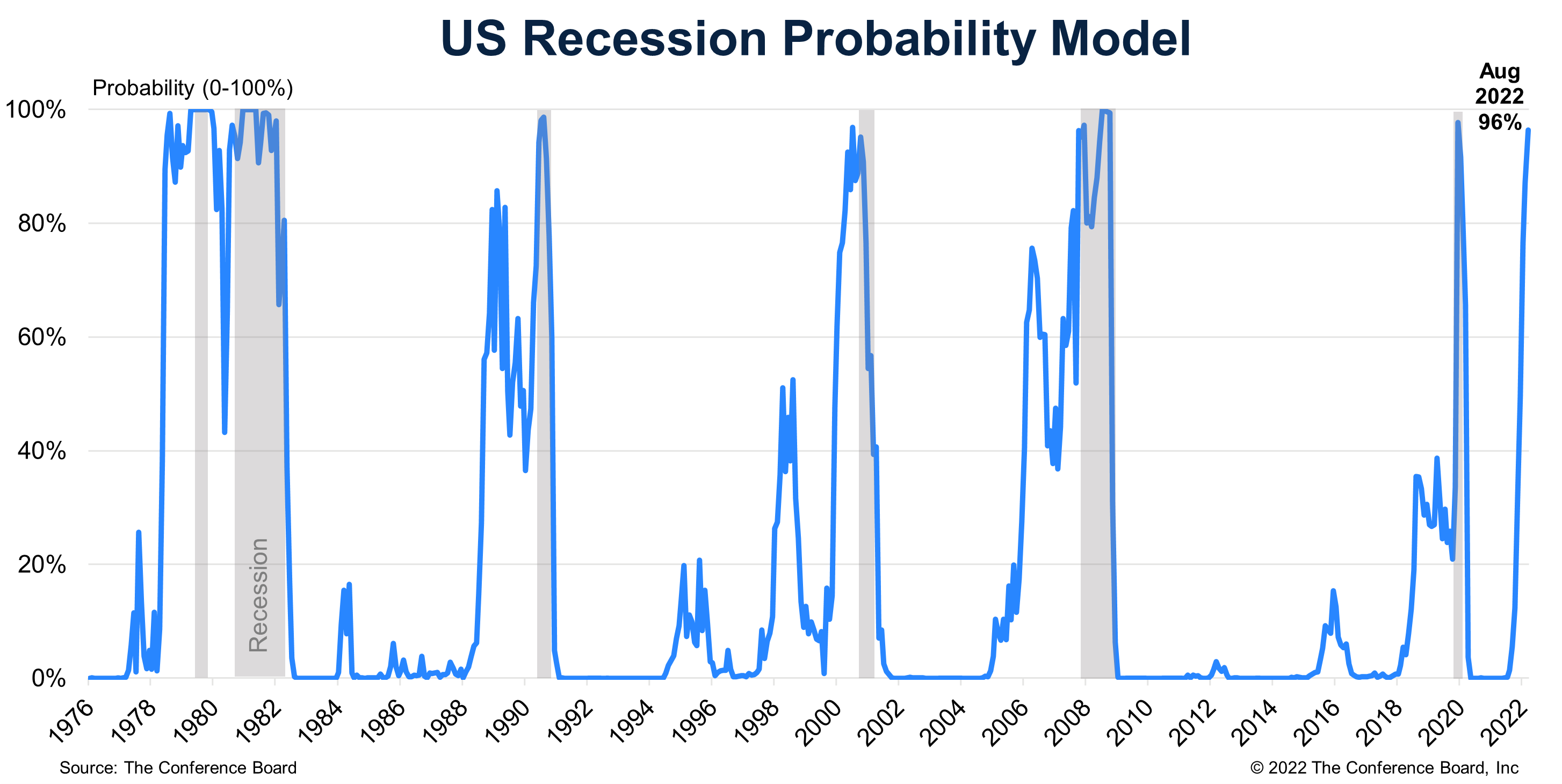 US Recession Probability Model

Probability (0-100%)

Aug
2022
96%

100%
80%
60%
40%
20%
0%

Recession

1976
1978
1980
1982
1984
1986
1988
1990
1992
1994
1996
1998
2000
2002
2004
2006
2008
2010
2012
2014
2016
2018
2020
2022

Source: The Conference Board

© 2022 The Conference Board, Inc